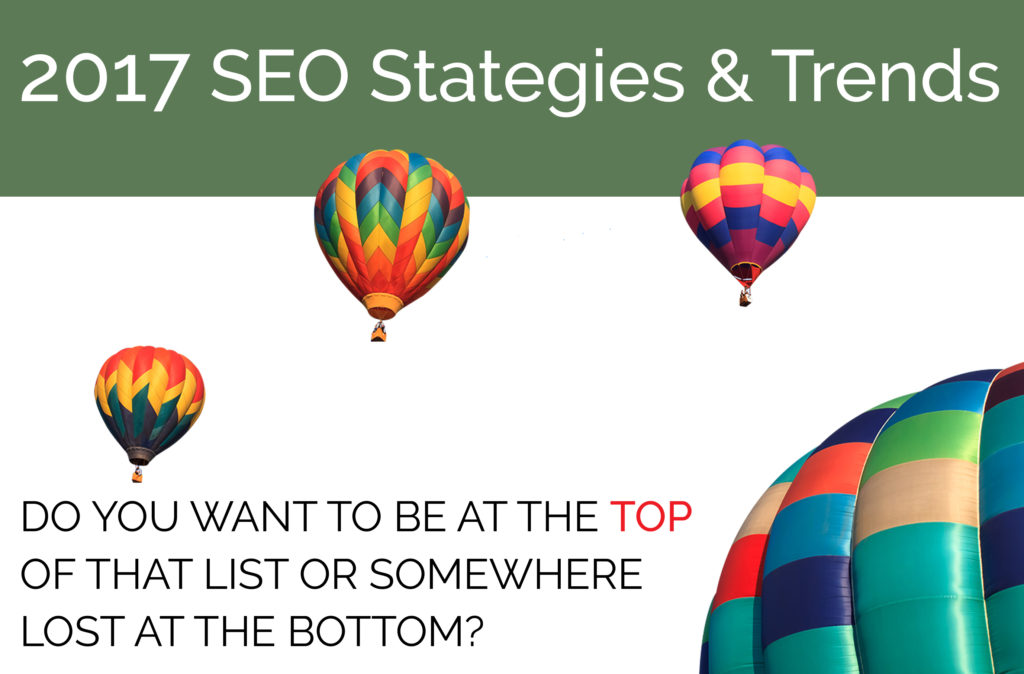 2017 SEO Stategies & Trends

DO YOU WANT TO BE AT THE TOP OF THAT LIST OR SOMEWHERE LOST AT THE BOTTOM?